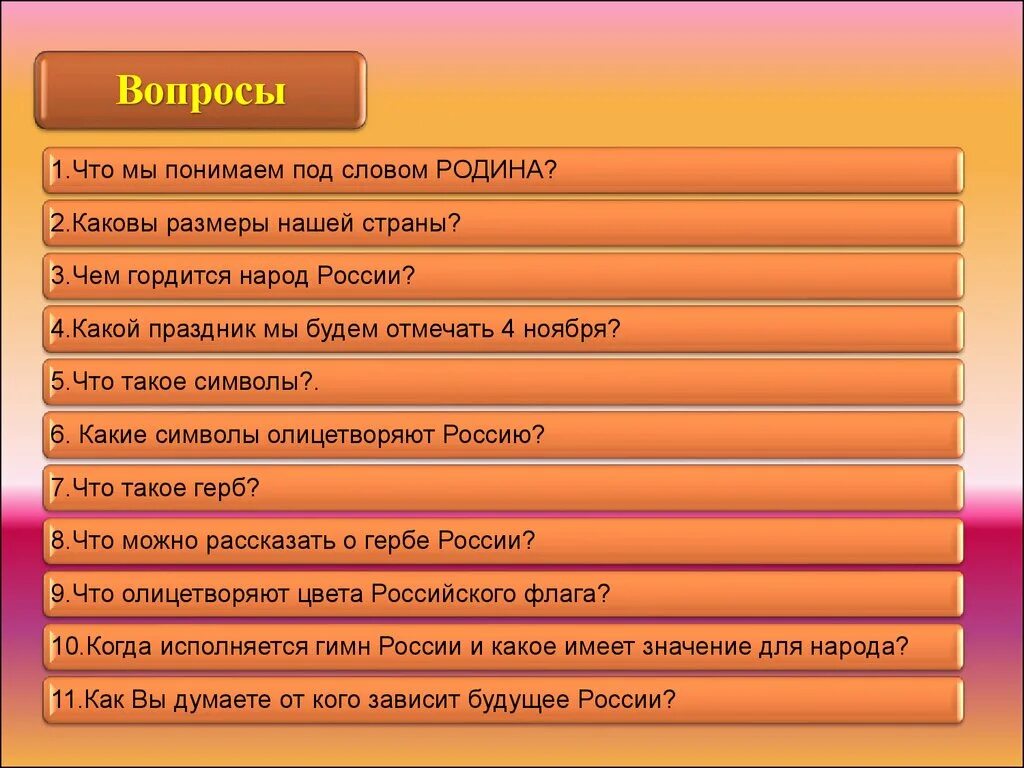 Вопросы

1.Что мы понимаем под словом РОДИНА?

2.Каковы размеры нашей страны?

3.Чем гордится народ России?

4.Какой праздник мы будем отмечать 4 ноября?

5.Что такое символы?.

6. Какие символы олицетворяют Россию?

7.Что такое герб?

8.Что можно рассказать о гербе России?

9.Что олицетворяют цвета Российского флага?

10.Когда исполняется гимн России и какое имеет значение для народа?

11.Как Вы думаете от кого зависит будущее России?